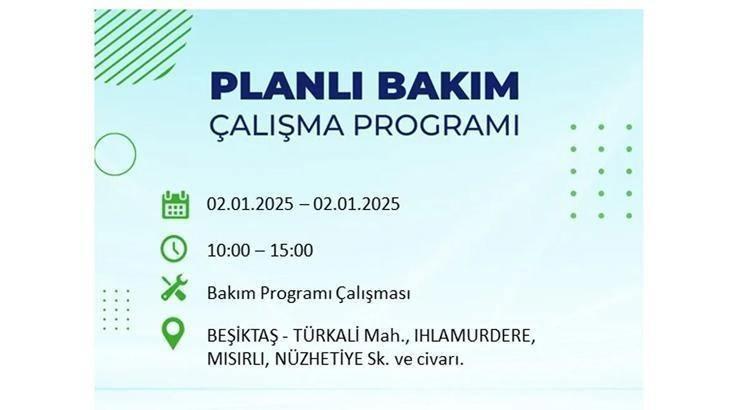 PLANLI BAKIM
ÇALIŞMA PROGRAMI

02.01.2025 – 02.01.2025

10:00 – 15:00

Bakım Programı Çalışması

BEŞİKTAŞ - TÜRKALİ Mah., IHLAMURDERE, MISIRLI, NÜZHETİYE Sk. ve civarı.